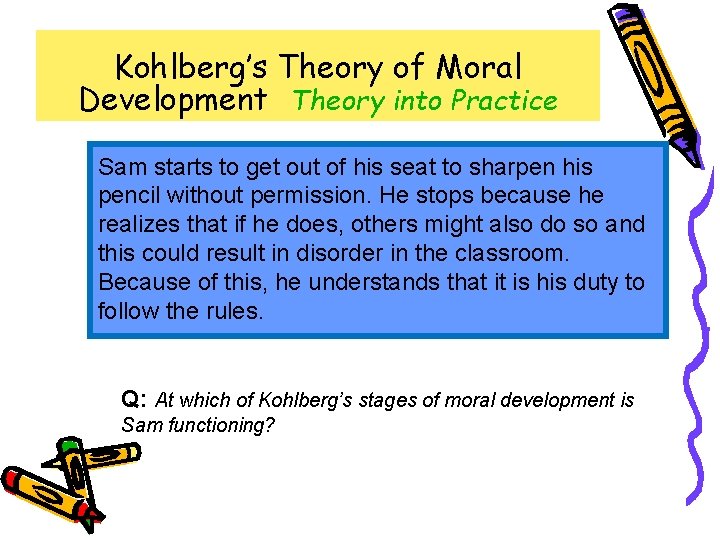 Kohlberg's Theory of Moral Development Theory into Practice

Sam starts to get out of his seat to sharpen his pencil without permission. He stops because he realizes that if he does, others might also do so and this could result in disorder in the classroom. Because of this, he understands that it is his duty to follow the rules.

Q: At which of Kohlberg's stages of moral development is Sam functioning?